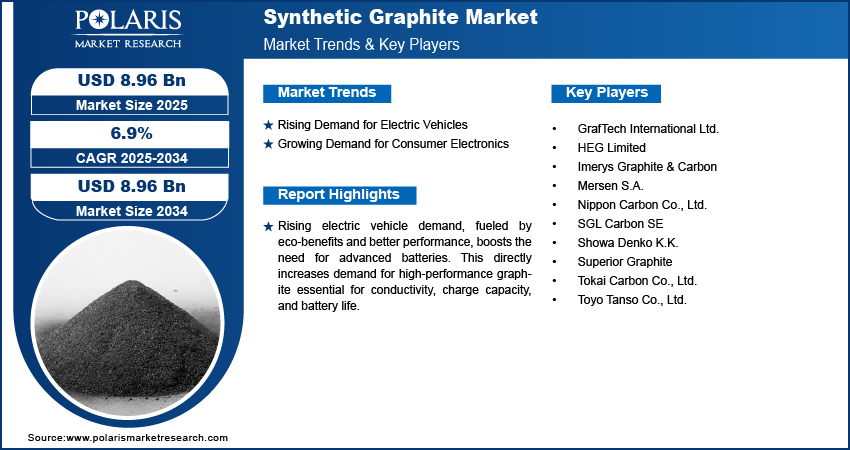 POLARIS
MARKET RESEARCH

Synthetic Graphite Market
Market Trends & Key Players

USD 8.96 Bn
Market Size 2025

6.9%
CAGR 2025-2034

USD 8.96 Bn
Market Size 2034

Market Trends

★ Rising Demand for Electric Vehicles
★ Growing Demand for Consumer Electronics

Report Highlights

★ Rising electric vehicle demand, fueled by eco-benefits and better performance, boosts the need for advanced batteries. This directly increases demand for high-performance graphite essential for conductivity, charge capacity, and battery life.

Key Players

• GrafTech International Ltd.
• HEG Limited
• Imerys Graphite & Carbon
• Mersen S.A.
• Nippon Carbon Co., Ltd.
• SGL Carbon SE
• Showa Denko K.K.
• Superior Graphite
• Tokai Carbon Co., Ltd.
• Toyo Tanso Co., Ltd.

Source:www.polarismarketresearch.com